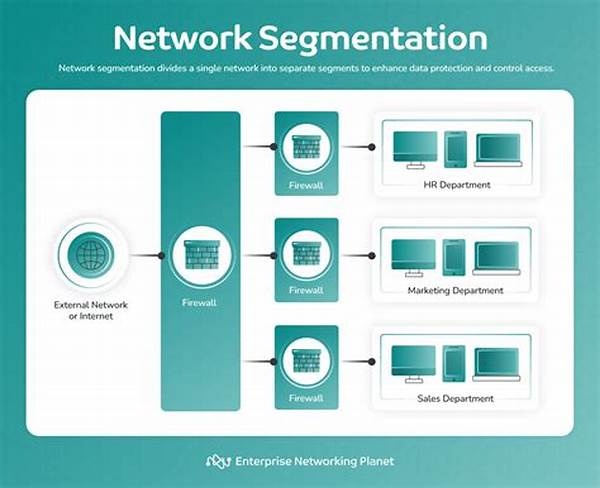 Network Segmentation

Network segmentation divides a single network into separate segments to enhance data protection and control access.

External Network or Internet

Firewall

Firewall

HR Department

Firewall

Marketing Department

Firewall

Sales Department

Enterprise Networking Planet